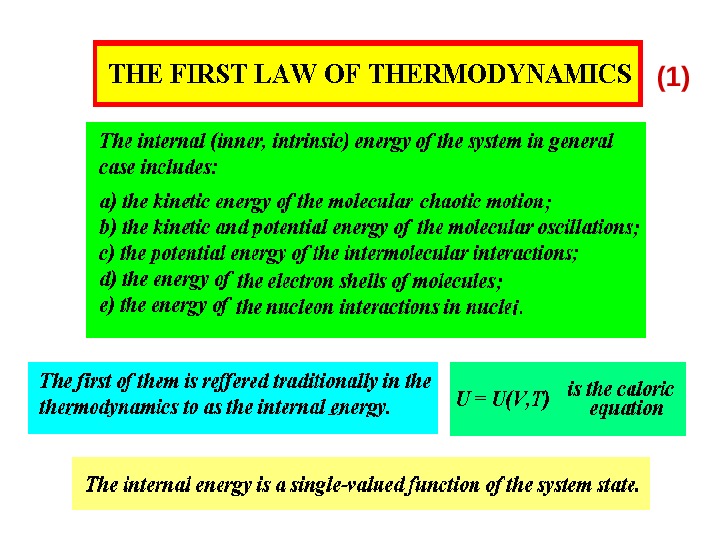 THE FIRST LAW OF THERMODYNAMICS (1)

The internal (inner, intrinsic) energy of the system in general case includes:

a) the kinetic energy of the molecular chaotic motion;
b) the kinetic and potential energy of the molecular oscillations;
c) the potential energy of the intermolecular interactions;
d) the energy of the electron shells of molecules;
e) the energy of the nucleon interactions in nuclei.

The first of them is reffered traditionally in the thermodynamics to as the internal energy.

$U = U(V,T)$ is the caloric equation

The internal energy is a single-valued function of the system state.